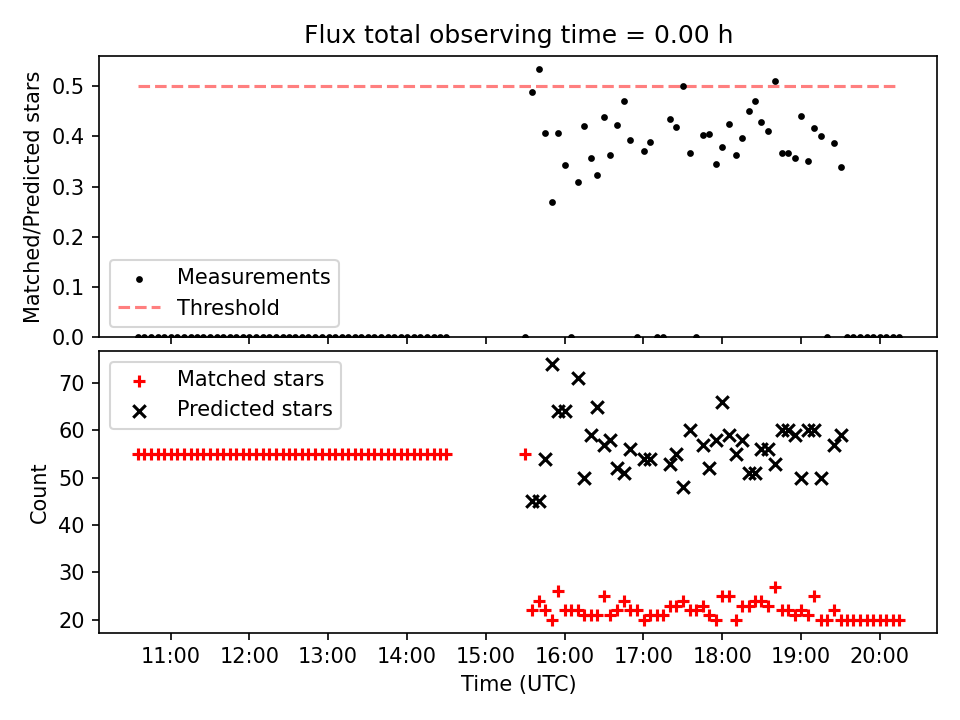 Flux total observing time = 0.00 h

Matched/Predicted stars

0.5
0.4
0.3
0.2
0.1
0.0

Measurements
Threshold

Matched stars
Predicted stars

Count

70
60
50
40
30
20

11:00
12:00
13:00
14:00
15:00
16:00
17:00
18:00
19:00
20:00

Time (UTC)